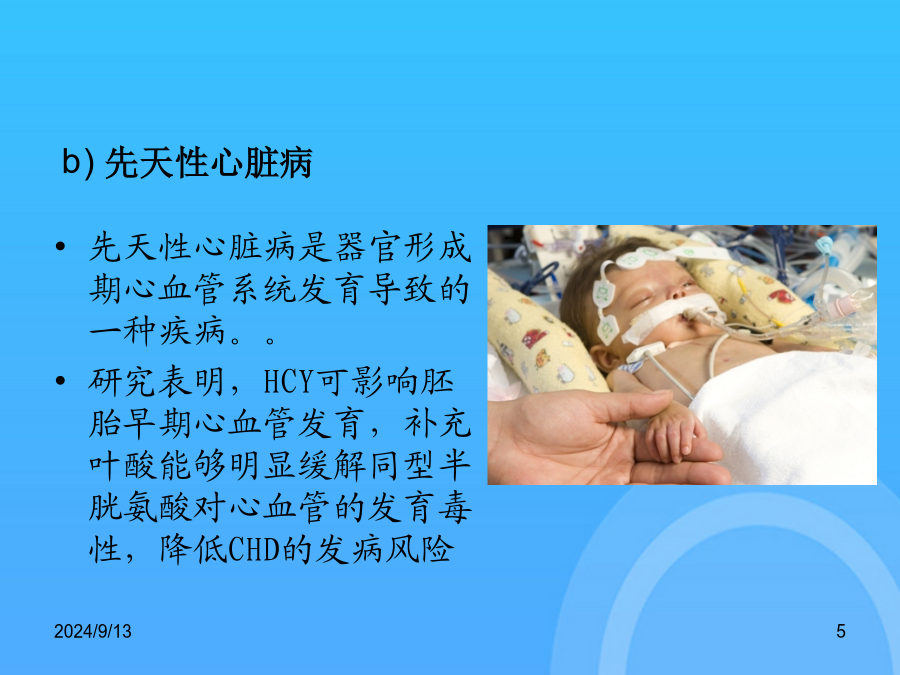 b) 先天性心脏病

• 先天性心脏病是器官形成期心血管系统发育导致的一种疾病。。

• 研究表明，HCY可影响胚胎早期心血管发育，补充叶酸能够明显缓解同型半胱氨酸对心血管的发育毒性，降低CHD的发病风险

2024/9/13

5